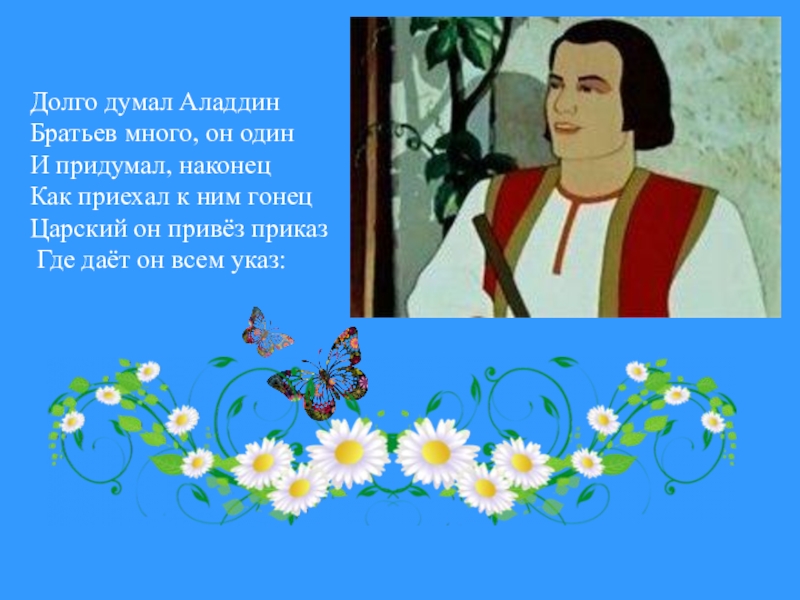 Долго думал Аладдин
Братьев много, он один
И придумал, наконец
Как приехал к ним гонец
Царский он привёз приказ
Где даёт он всем указ: